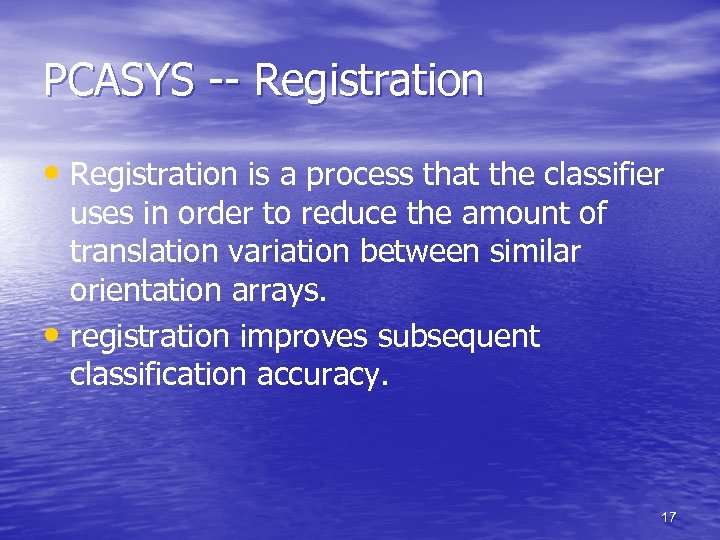 PCASYS -- Registration

• Registration is a process that the classifier uses in order to reduce the amount of translation variation between similar orientation arrays.
• registration improves subsequent classification accuracy.

17